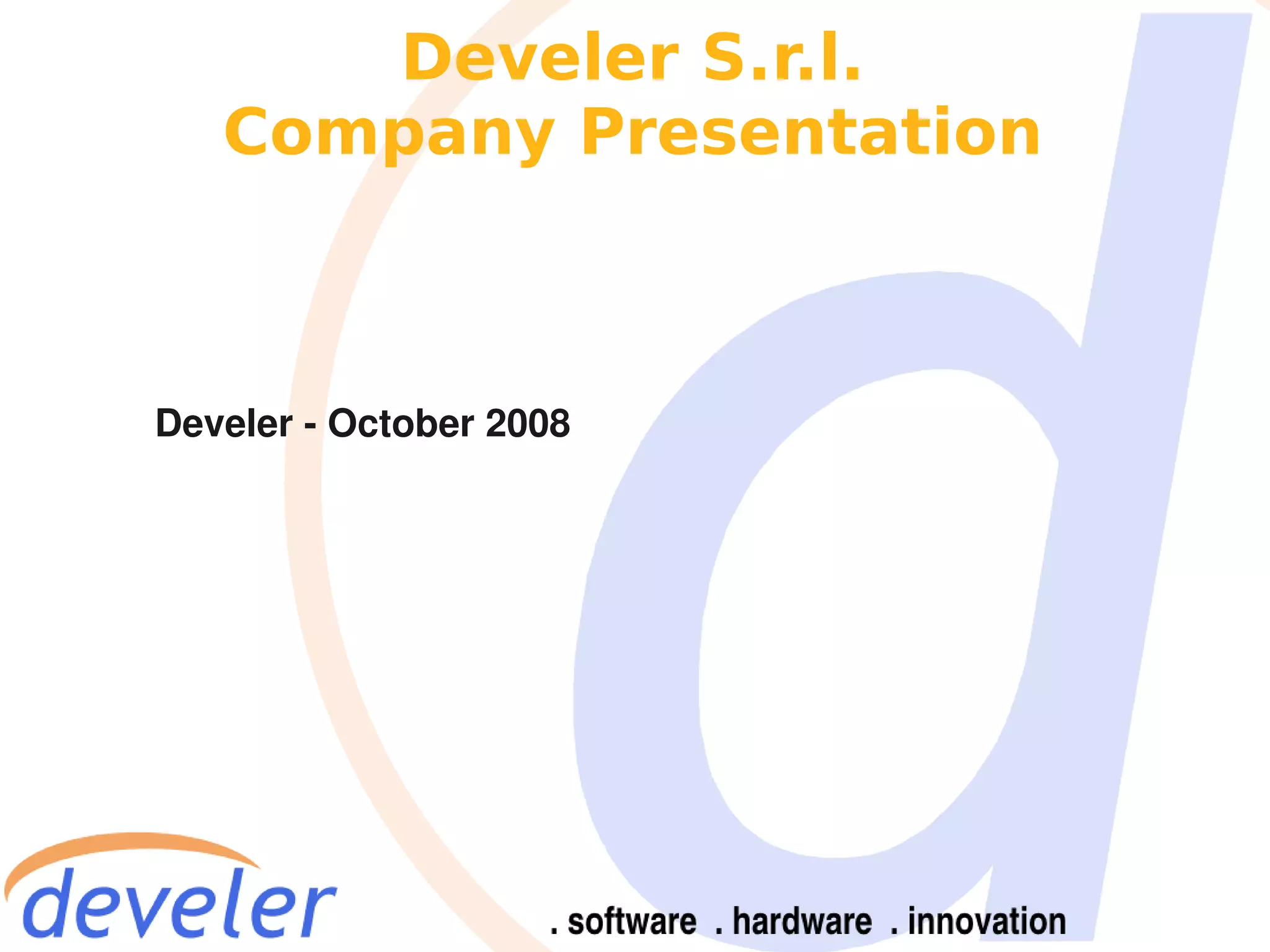 Develer S.r.l.
Company Presentation

Develer - October 2008

develer

. software . hardware . innovation